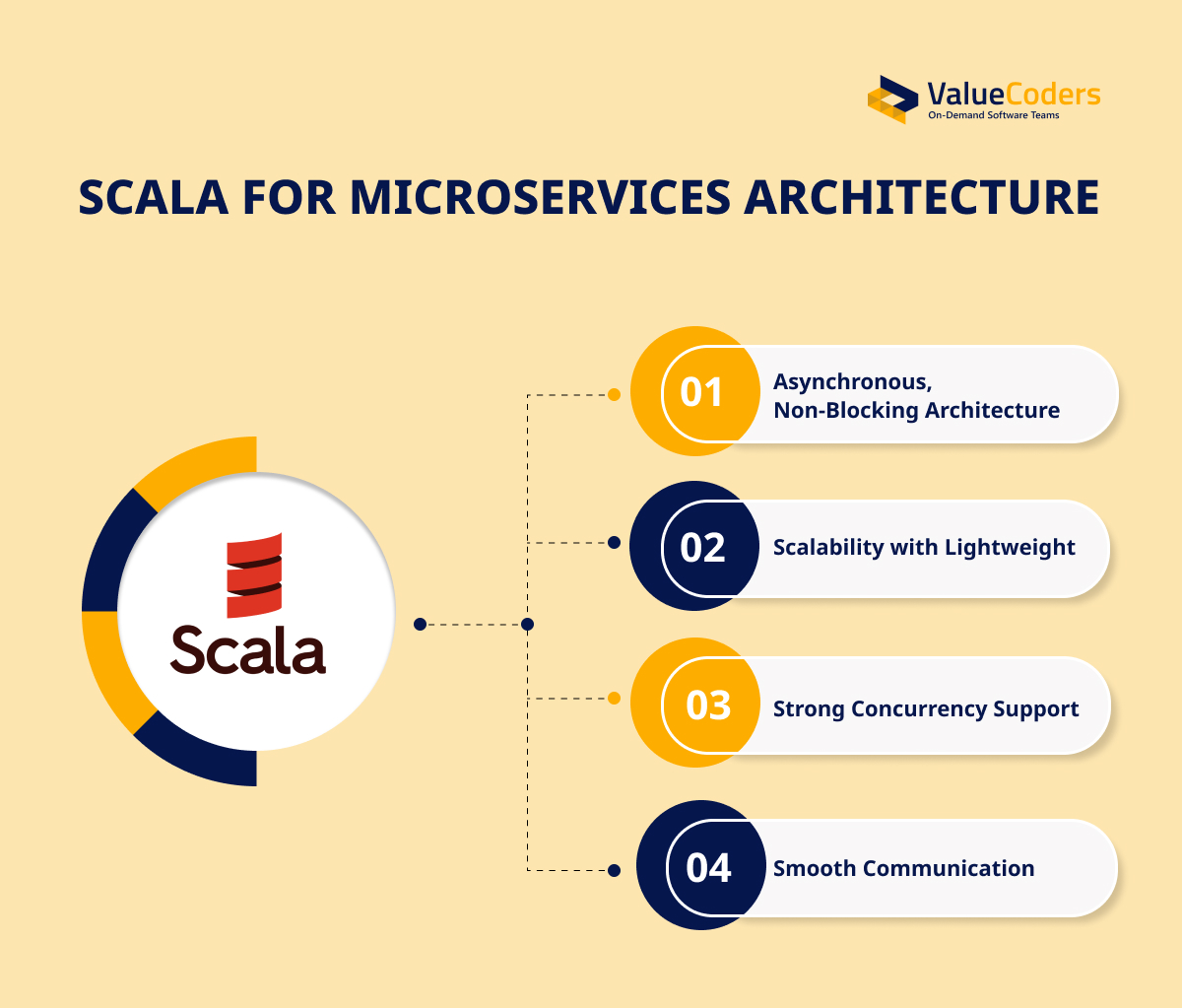 ValueCoders
On-Demand Software Teams

SCALA FOR MICROSERVICES ARCHITECTURE

Scala

01 Asynchronous, Non-Blocking Architecture

02 Scalability with Lightweight

03 Strong Concurrency Support

04 Smooth Communication